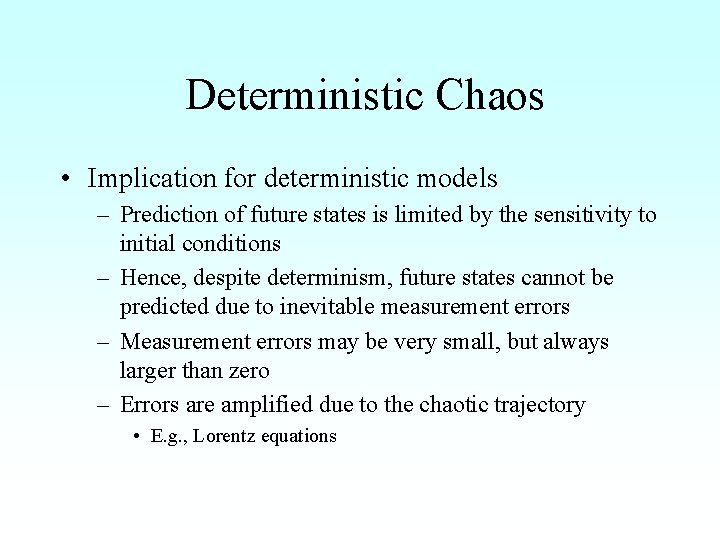 Deterministic Chaos

• Implication for deterministic models
– Prediction of future states is limited by the sensitivity to initial conditions
– Hence, despite determinism, future states cannot be predicted due to inevitable measurement errors
– Measurement errors may be very small, but always larger than zero
– Errors are amplified due to the chaotic trajectory
• E.g., Lorentz equations